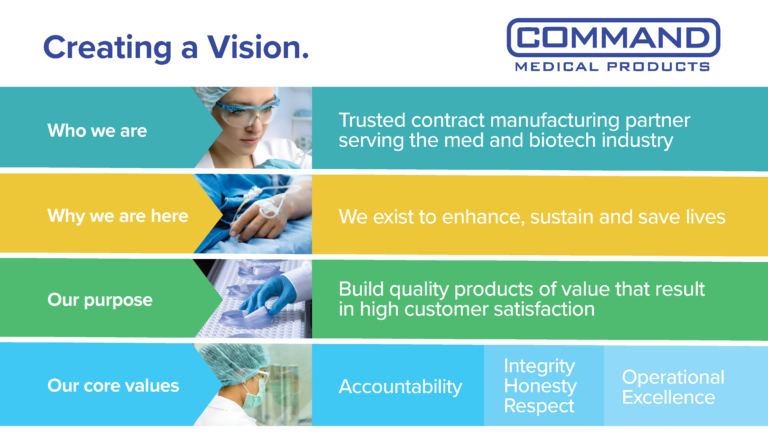 Creating a Vision.

COMMAND
MEDICAL PRODUCTS

Who we are

Trusted contract manufacturing partner serving the med and biotech industry

Why we are here

We exist to enhance, sustain and save lives

Our purpose

Build quality products of value that result in high customer satisfaction

Our core values

Accountability

Integrity
Honesty
Respect

Operational Excellence